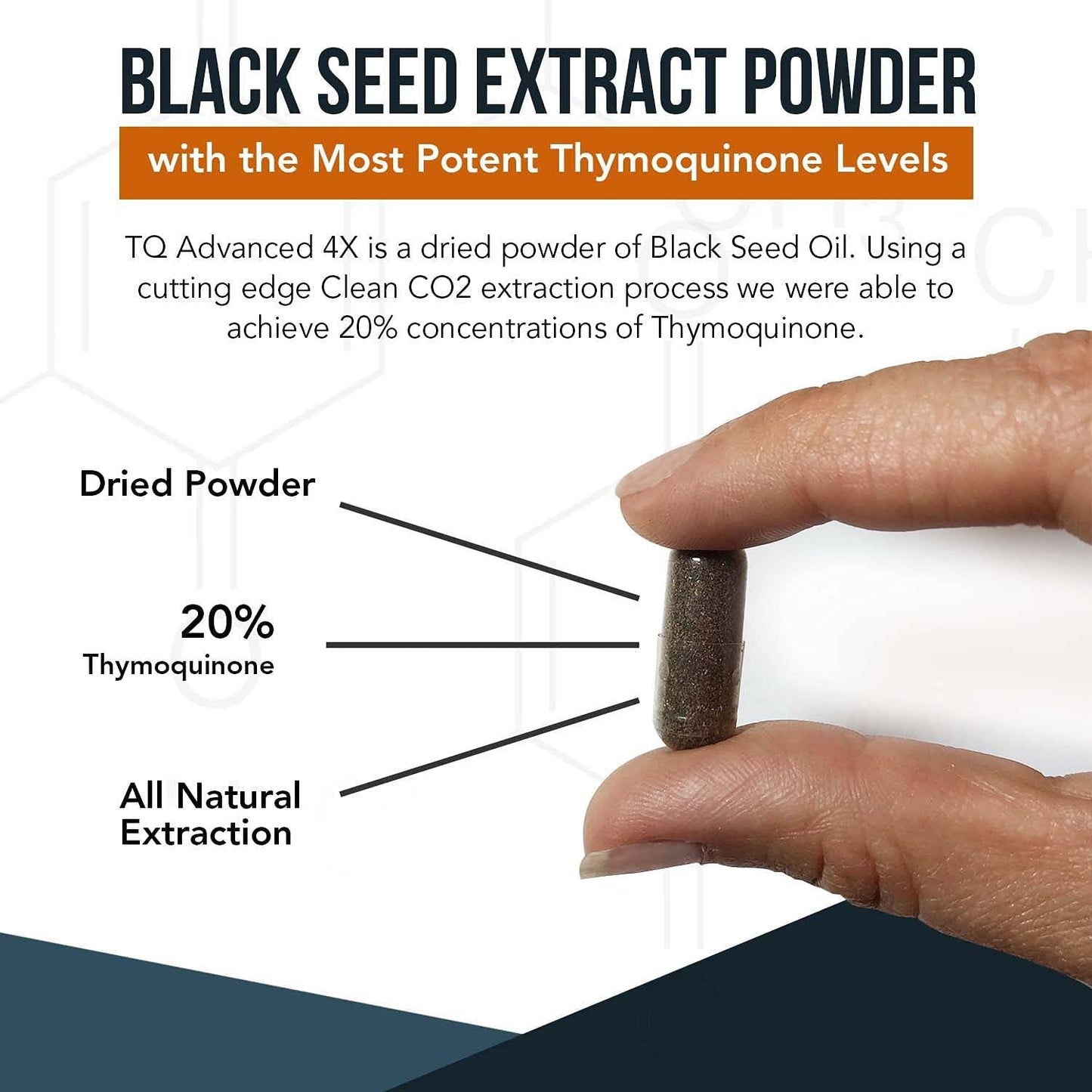 BLACK SEED EXTRACT POWDER

with the Most Potent Thymoquinone Levels

TQ Advanced 4X is a dried powder of Black Seed Oil. Using a cutting edge Clean CO2 extraction process we were able to achieve 20% concentrations of Thymoquinone.

Dried Powder

20%
Thymoquinone

All Natural
Extraction